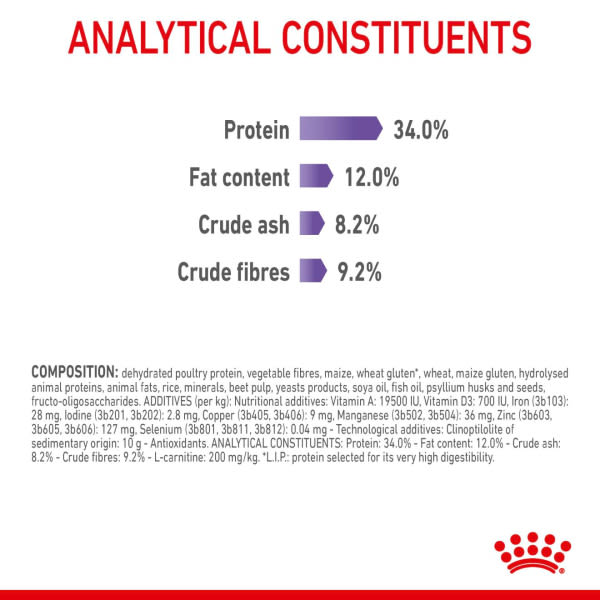 ANALYTICAL CONSTITUENTS

Protein 34.0%

Fat content 12.0%

Crude ash 8.2%

Crude fibres 9.2%

COMPOSITION: dehydrated poultry protein, vegetable fibres, maize, wheat gluten*, wheat, maize gluten, hydrolysed animal proteins, animal fats, rice, minerals, beet pulp, yeasts products, soya oil, fish oil, psyllium husks and seeds, fructo-oligosaccharides. ADDITIVES (per kg): Nutritional additives: Vitamin A: 19500 IU, Vitamin D3: 700 IU, Iron (3b103): 28 mg, Iodine (3b201, 3b202): 2.8 mg, Copper (3b405, 3b406): 9 mg, Manganese (3b502, 3b504): 36 mg, Zinc (3b603, 3b605, 3b606): 127 mg, Selenium (3b801, 3b811, 3b812): 0.04 mg - Technological additives: Clinoptilolite of sedimentary origin: 10 g - Antioxidants. ANALYTICAL CONSTITUENTS: Protein: 34.0% - Fat content: 12.0% - Crude ash: 8.2% - Crude fibres: 9.2% - L-carnitine: 200 mg/kg. *L.I.P.: protein selected for its very high digestibility.